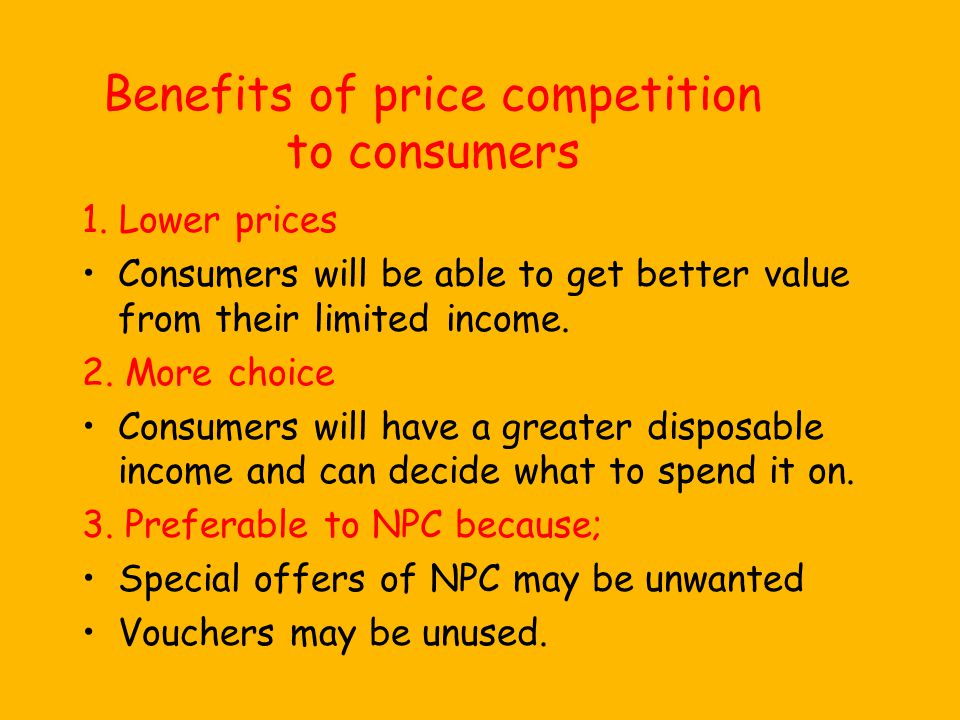 Benefits of price competition to consumers

1. Lower prices

• Consumers will be able to get better value from their limited income.

2. More choice

• Consumers will have a greater disposable income and can decide what to spend it on.

3. Preferable to NPC because;

• Special offers of NPC may be unwanted

• Vouchers may be unused.